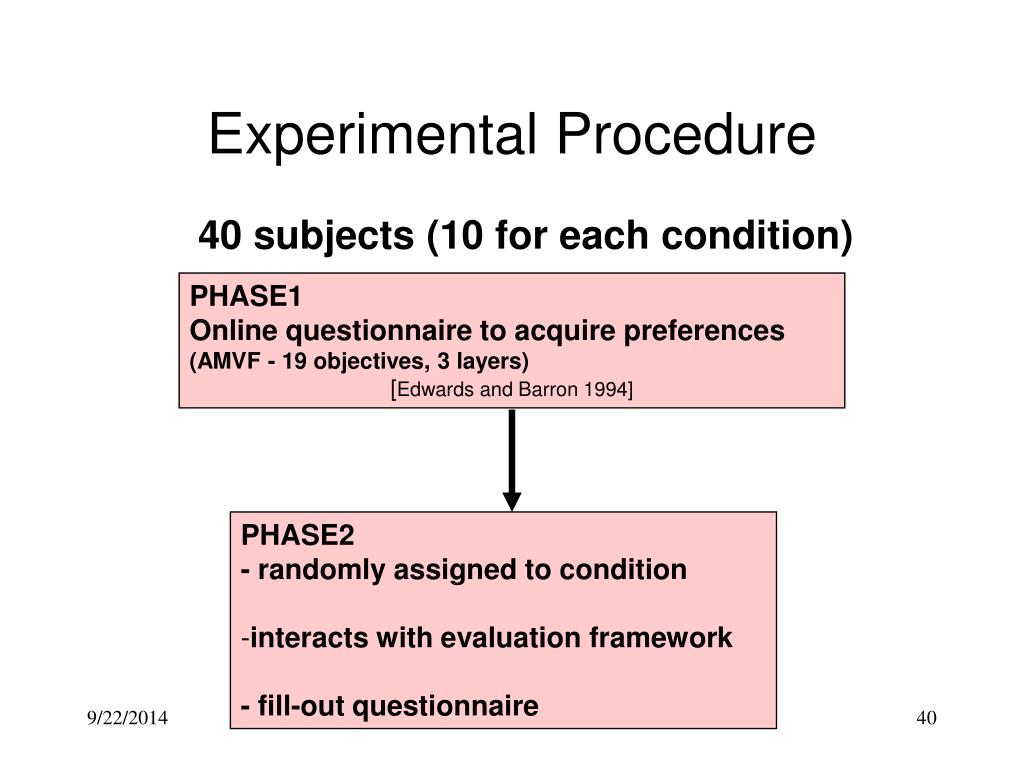 Experimental Procedure

40 subjects (10 for each condition)

PHASE1
Online questionnaire to acquire preferences
(AMVF - 19 objectives, 3 layers)
[Edwards and Barron 1994]

PHASE2
- randomly assigned to condition

-interacts with evaluation framework

- fill-out questionnaire

9/22/2014

40